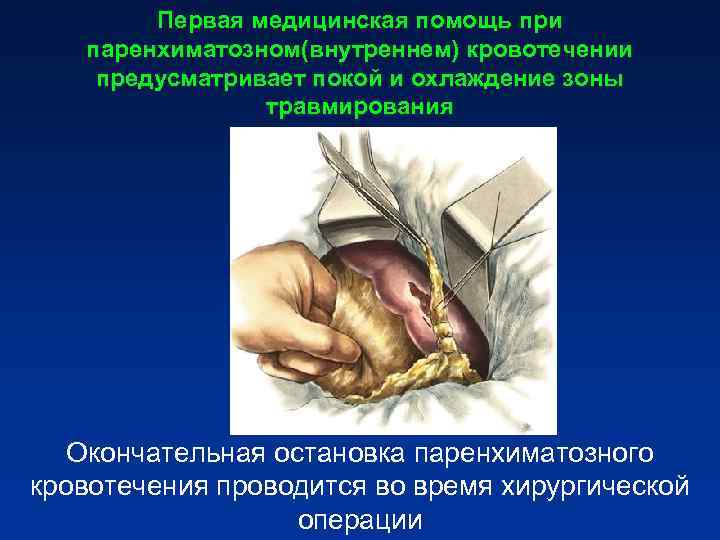 Первая медицинская помощь при паренхиматозном(внутреннем) кровотечении предусматривает покой и охлаждение зоны травмирования

Окончательная остановка паренхиматозного кровотечения проводится во время хирургической операции